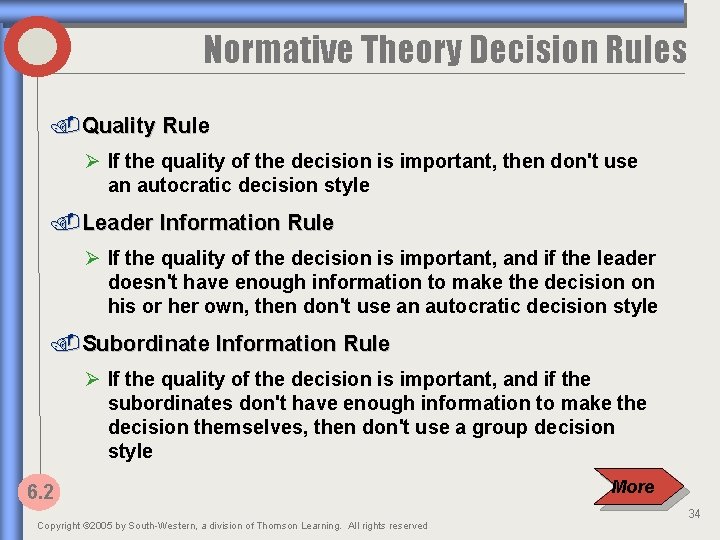 Normative Theory Decision Rules

Quality Rule

➢ If the quality of the decision is important, then don't use an autocratic decision style

Leader Information Rule

➢ If the quality of the decision is important, and if the leader doesn't have enough information to make the decision on his or her own, then don't use an autocratic decision style

Subordinate Information Rule

➢ If the quality of the decision is important, and if the subordinates don't have enough information to make the decision themselves, then don't use a group decision style

6.2

More

34

Copyright ©2005 by South-Western, a division of Thomson Learning. All rights reserved